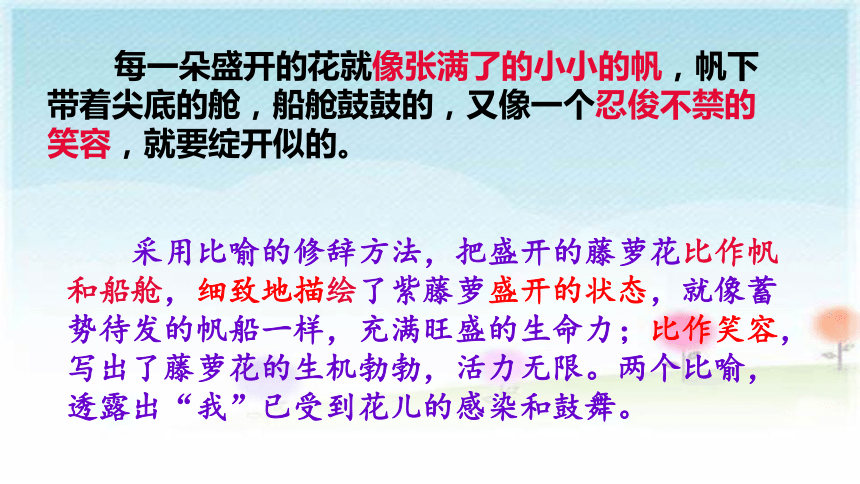 每一朵盛开的花就像张满了的小小的帆，帆下带着尖底的舱，船舱鼓鼓的，又像一个忍俊不禁的笑容，就要绽开似的。

采用比喻的修辞方法，把盛开的藤萝花比作帆和船舱，细致地描绘了紫藤萝盛开的状态，就像蓄势待发的帆船一样，充满旺盛的生命力；比作笑容，写出了藤萝花的生机勃勃，活力无限。两个比喻，透露出“我”已受到花儿的感染和鼓舞。